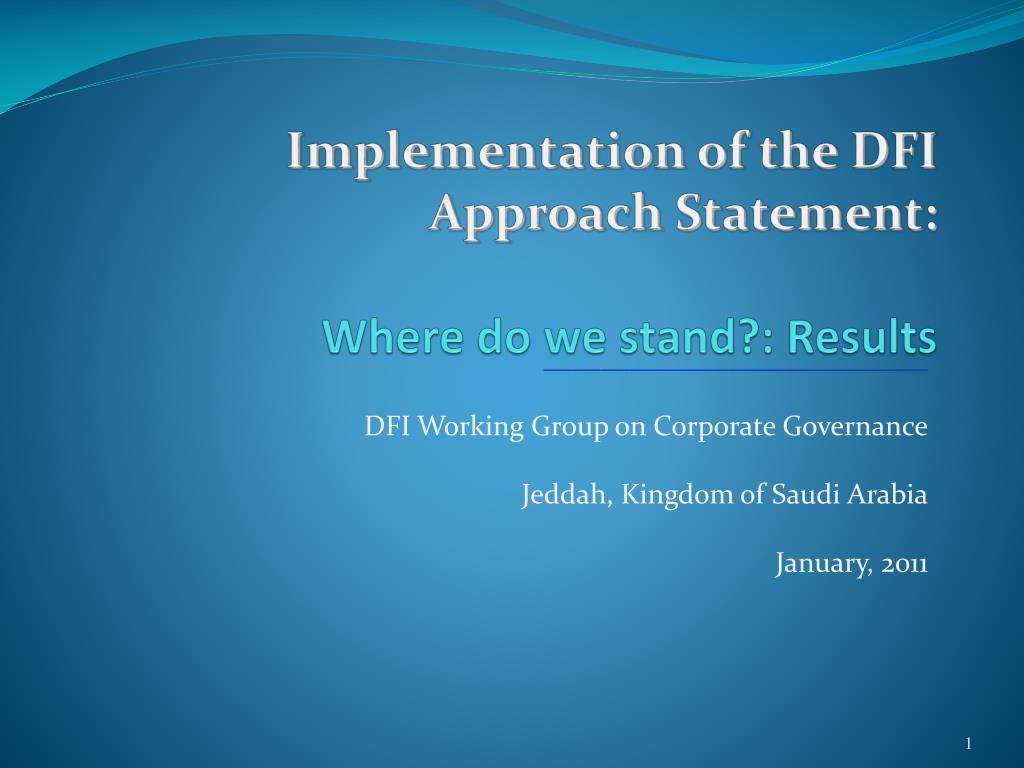 Implementation of the DFI Approach Statement:

Where do we stand?: Results

DFI Working Group on Corporate Governance

Jeddah, Kingdom of Saudi Arabia

January, 2011

1